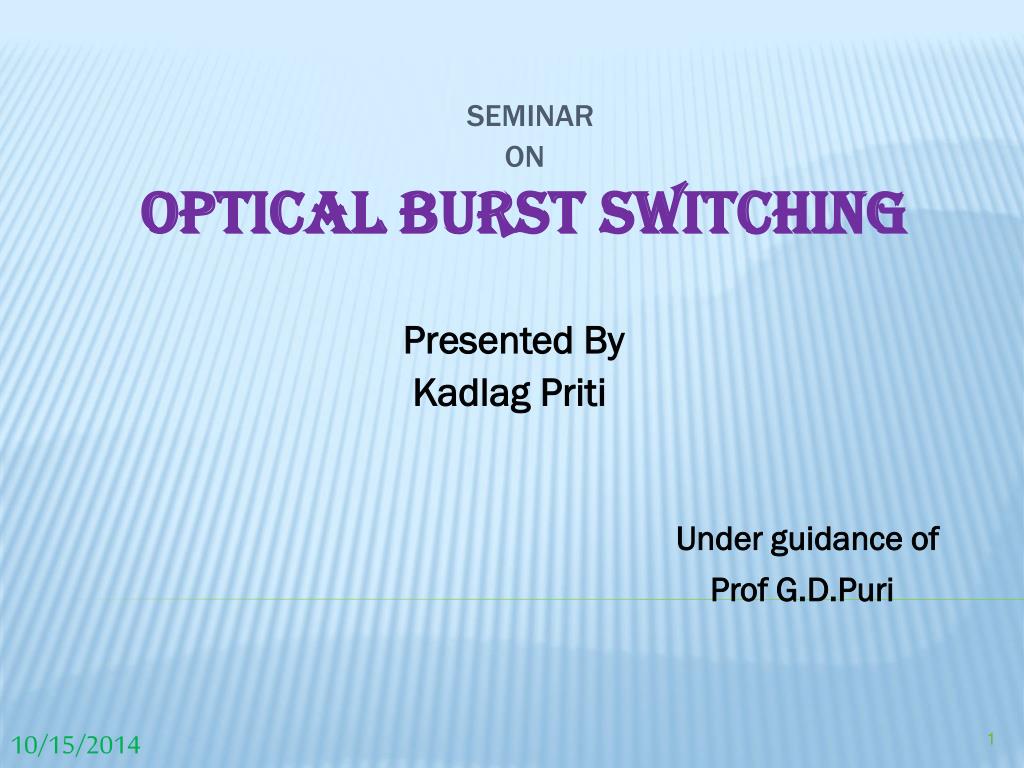 SEMINAR
ON
OPTICAL BURST SWITCHING

Presented By
Kadlag Priti

Under guidance of
Prof G.D.Puri

10/15/2014

1